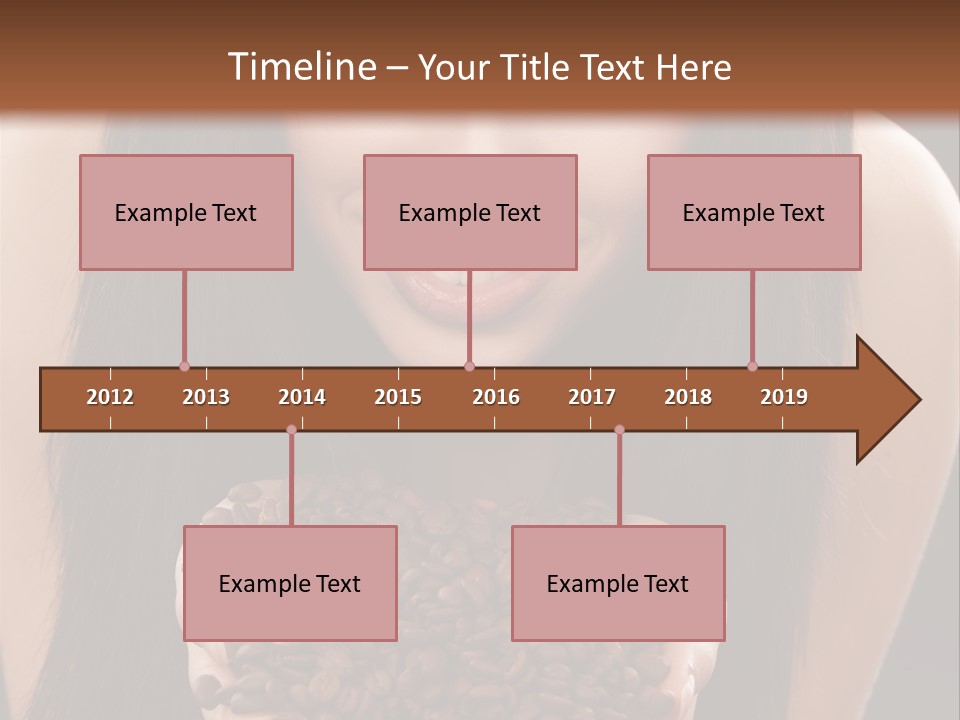 Timeline – Your Title Text Here

Example Text

Example Text

Example Text

2012 2013 2014 2015 2016 2017 2018 2019

Example Text

Example Text